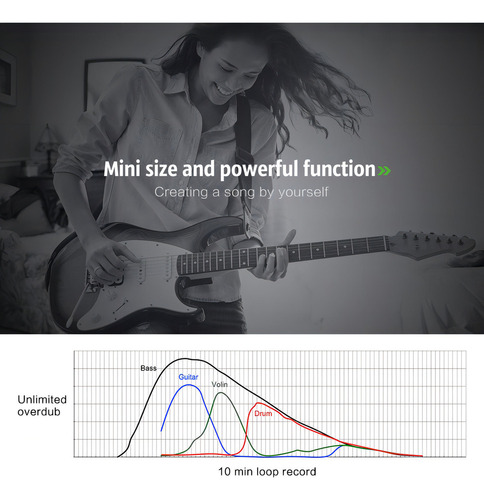 Mini size and powerful function»
Creating a song by yourself

Unlimited overdub

Bass
Guitar
Volin
Drum

10 min loop record